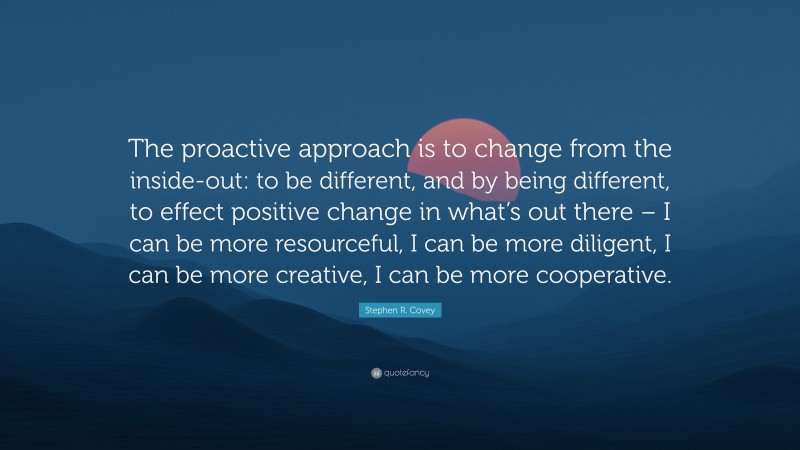 The proactive approach is to change from the inside-out: to be different, and by being different, to effect positive change in what's out there – I can be more resourceful, I can be more diligent, I can be more creative, I can be more cooperative.

Stephen R. Covey

quotefancy